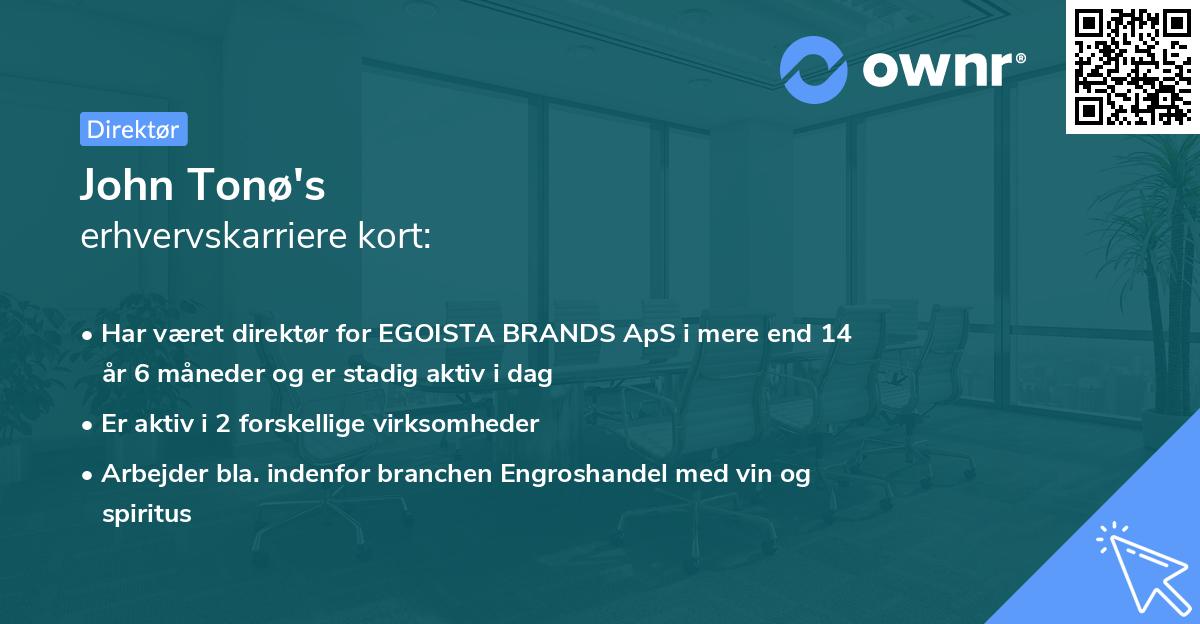 ownr®

Direktør

John Tonø's
erhvervskarriere kort:

• Har været direktør for EGOISTA BRANDS ApS i mere end 14 år 6 måneder og er stadig aktiv i dag
• Er aktiv i 2 forskellige virksomheder
• Arbejder bla. indenfor branchen Engroshandel med vin og spiritus